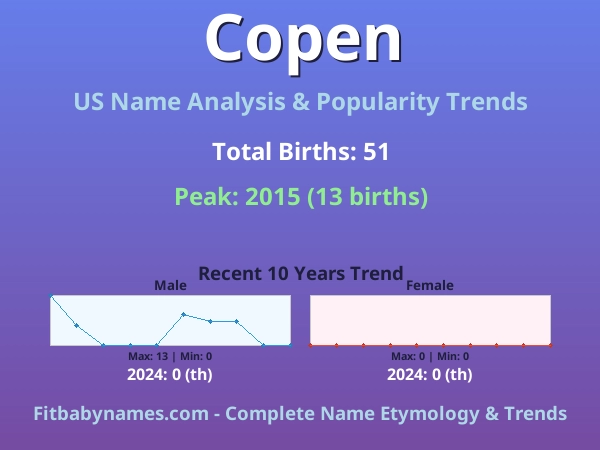 Copen

US Name Analysis & Popularity Trends

Total Births: 51

Peak: 2015 (13 births)

Recent 10 Years Trend

Male

Max: 13 | Min: 0

2024: 0 (th)

Female

Max: 0 | Min: 0

2024: 0 (th)

Fitbabynames.com - Complete Name Etymology & Trends